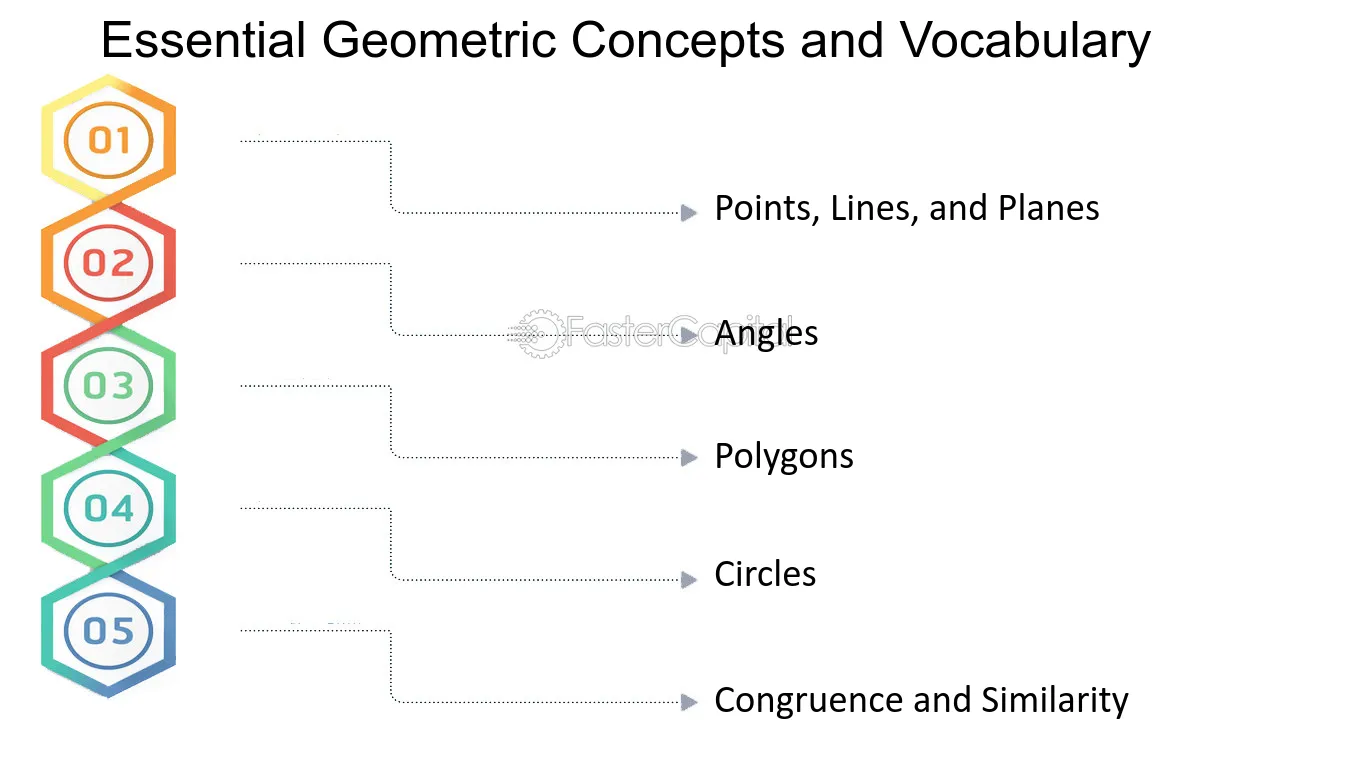 Essential Geometric Concepts and Vocabulary

01

Points, Lines, and Planes

02

Angles

03

Polygons

04

Circles

05

Congruence and Similarity

FasterCapital